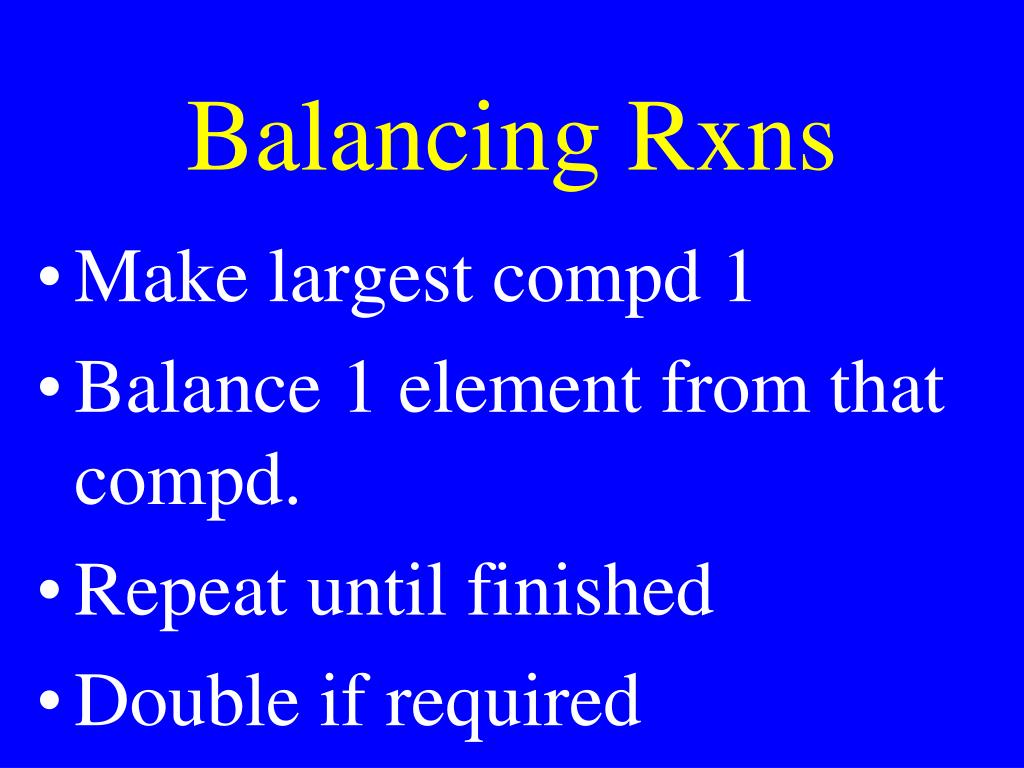 Balancing Rxns

• Make largest compd 1
• Balance 1 element from that compd.
• Repeat until finished
• Double if required